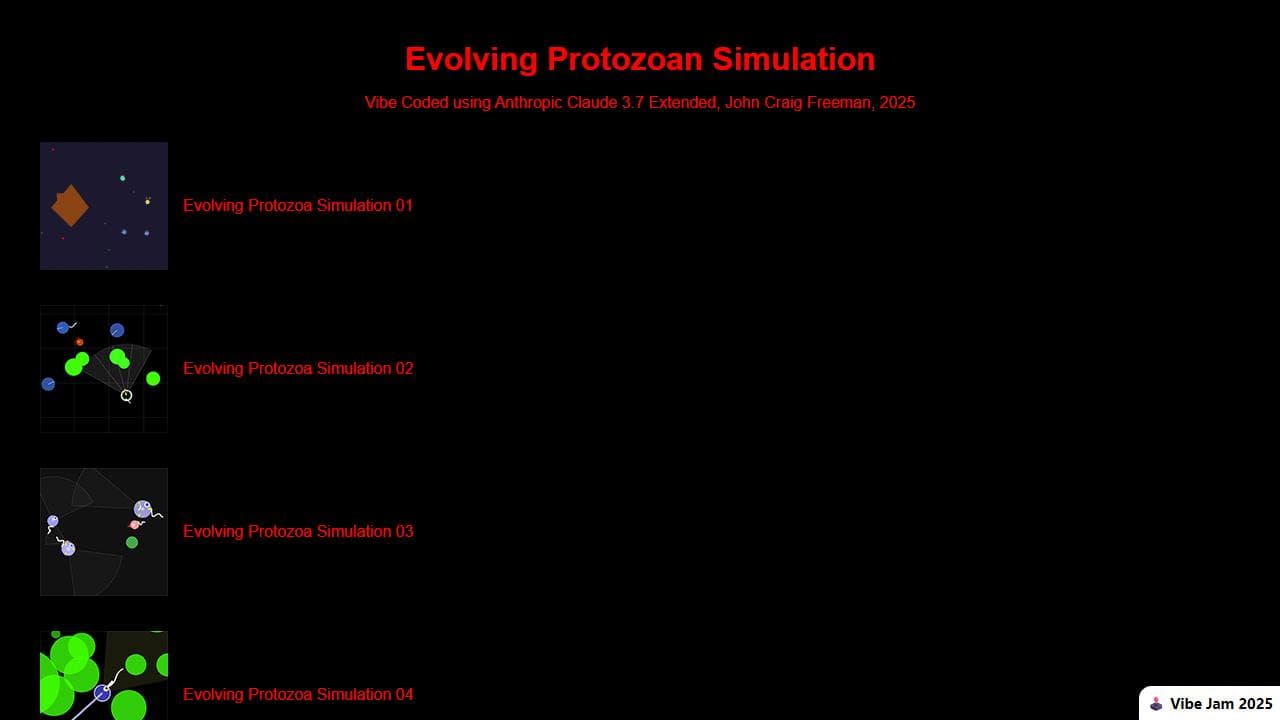 Evolving Protozoan Simulation

Vibe Coded using Anthropic Claude 3.7 Extended, John Craig Freeman, 2025

Evolving Protozoa Simulation 01

Evolving Protozoa Simulation 02

Evolving Protozoa Simulation 03

Evolving Protozoa Simulation 04

Vibe Jam 2025